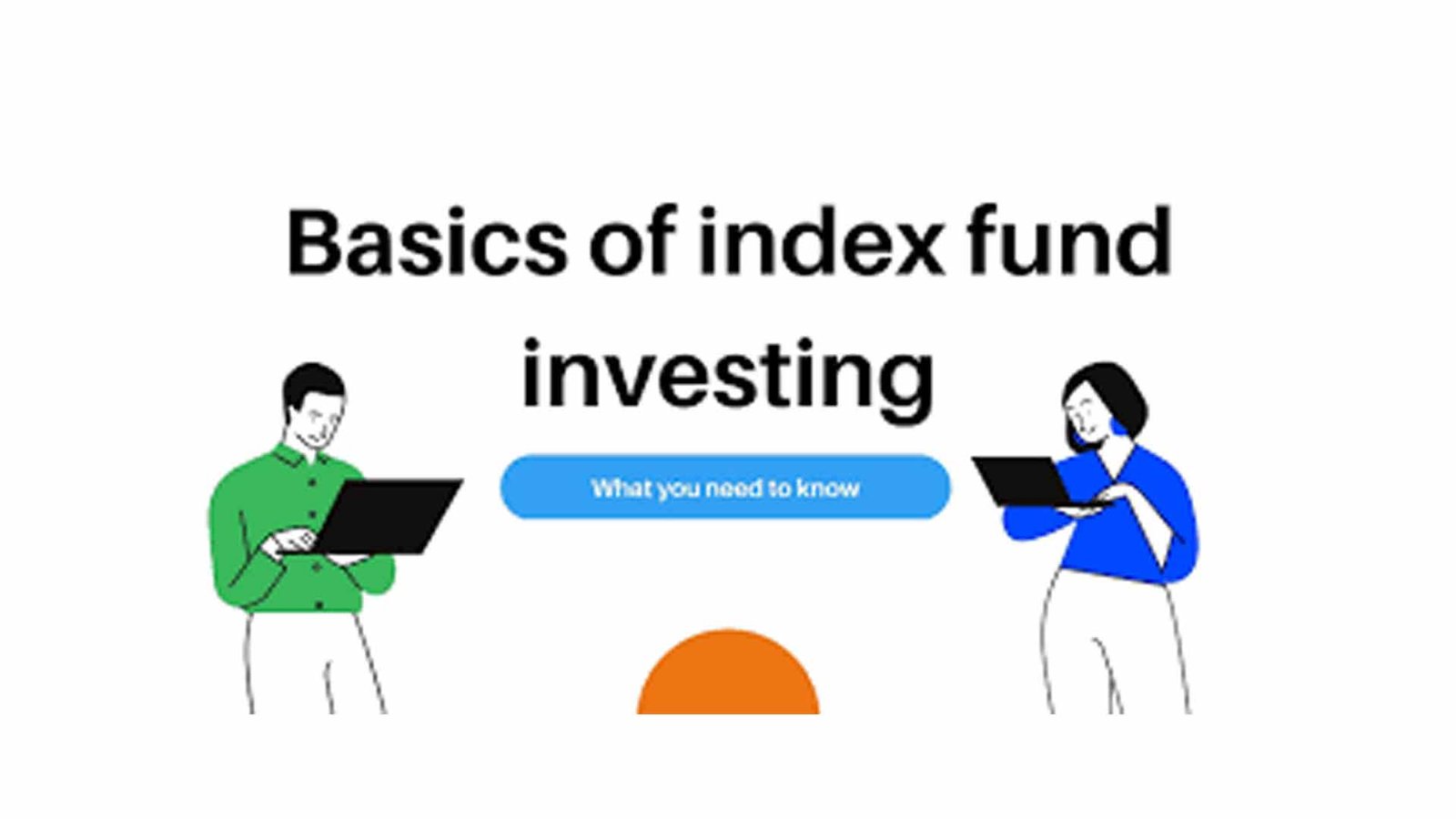 Basics of index fund investing

What you need to know